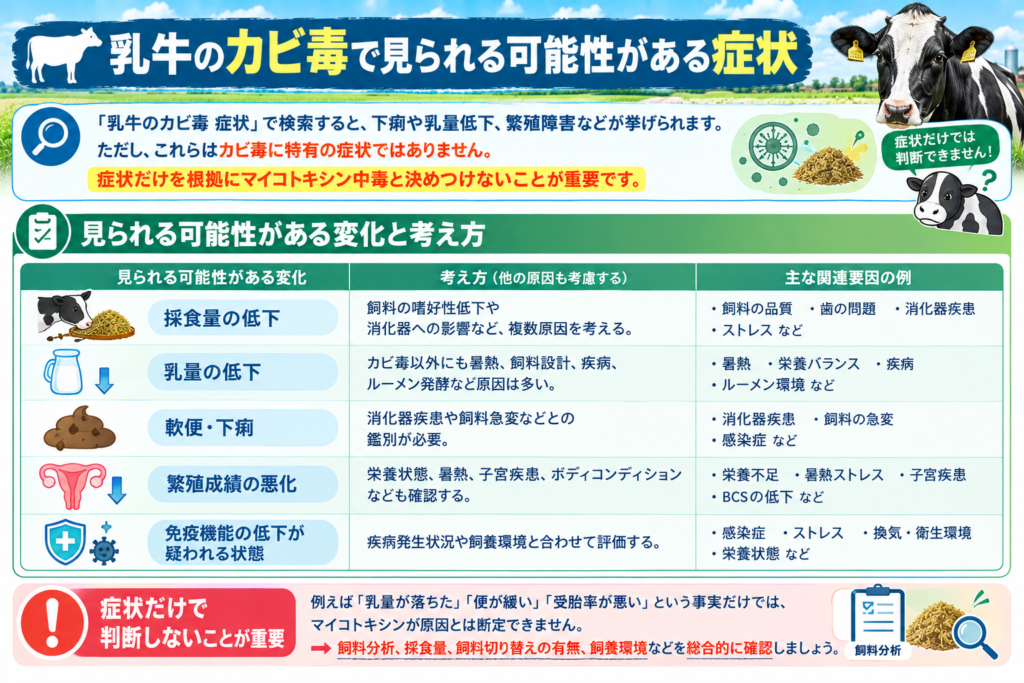 乳牛のカビ毒で見られる可能性がある症状

「乳牛のカビ毒 症状」で検索すると、下痢や乳量低下、繁殖障害などが挙げられます。
ただし、これらはカビ毒に特有の症状ではありません。
症状だけを根拠にマイコトキシン中毒と決めつけないことが重要です。

症状だけでは判断できません！

見られる可能性がある変化と考え方

| 見られる可能性がある変化 | 考え方（他の原因も考慮する） | 主な関連要因の例 |
|---|---|---|
| 採食量の低下 | 飼料の嗜好性低下や消化器への影響など、複数原因を考える。 | ・飼料の品質 ・歯の問題 ・消化器疾患 ・ストレス など |
| 乳量の低下 | カビ毒以外にも暑熱、飼料設計、疾病、ルーメン発酵など原因は多い。 | ・暑熱 ・栄養バランス ・疾病 ・ルーメン環境 など |
| 軟便・下痢 | 消化器疾患や飼料急変などとの鑑別が必要。 | ・消化器疾患 ・飼料の急変 ・感染症 など |
| 繁殖成績の悪化 | 栄養状態、暑熱、子宮疾患、ボディコンディションなども確認する。 | ・栄養不足 ・暑熱ストレス ・子宮疾患 ・BCSの低下 など |
| 免疫機能の低下が疑われる状態 | 疾病発生状況や飼養環境と合わせて評価する。 | ・感染症 ・ストレス ・換気・衛生環境 ・栄養状態 など |

症状だけで判断しないことが重要

例えば「乳量が落ちた」「便が緩い」「受胎率が悪い」という事実だけでは、マイコトキシンが原因とは断定できません。
➡ 飼料分析、採食量、飼料切り替えの有無、飼養環境などを総合的に確認しましょう。

飼料分析